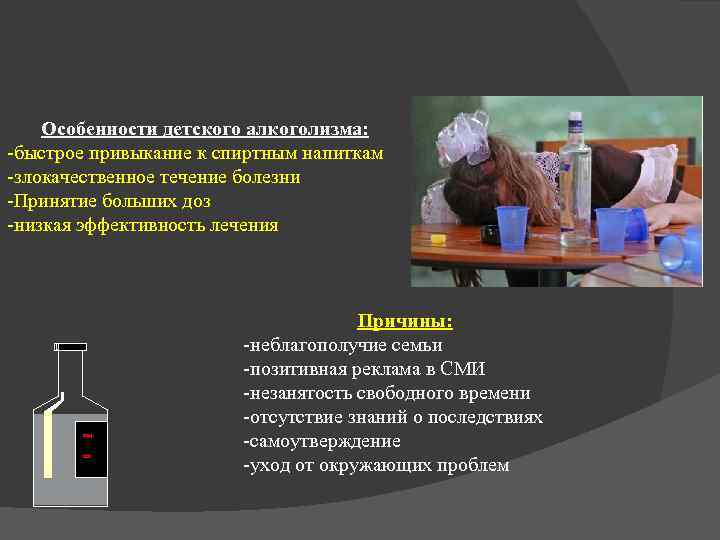 Особенности детского алкоголизма:
-быстрое привыкание к спиртным напиткам
-злокачественное течение болезни
-Принятие больших доз
-низкая эффективность лечения

Причины:
-неблагополучие семьи
-позитивная реклама в СМИ
-незанятость свободного времени
-отсутствие знаний о последствиях
-самоутверждение
-уход от окружающих проблем